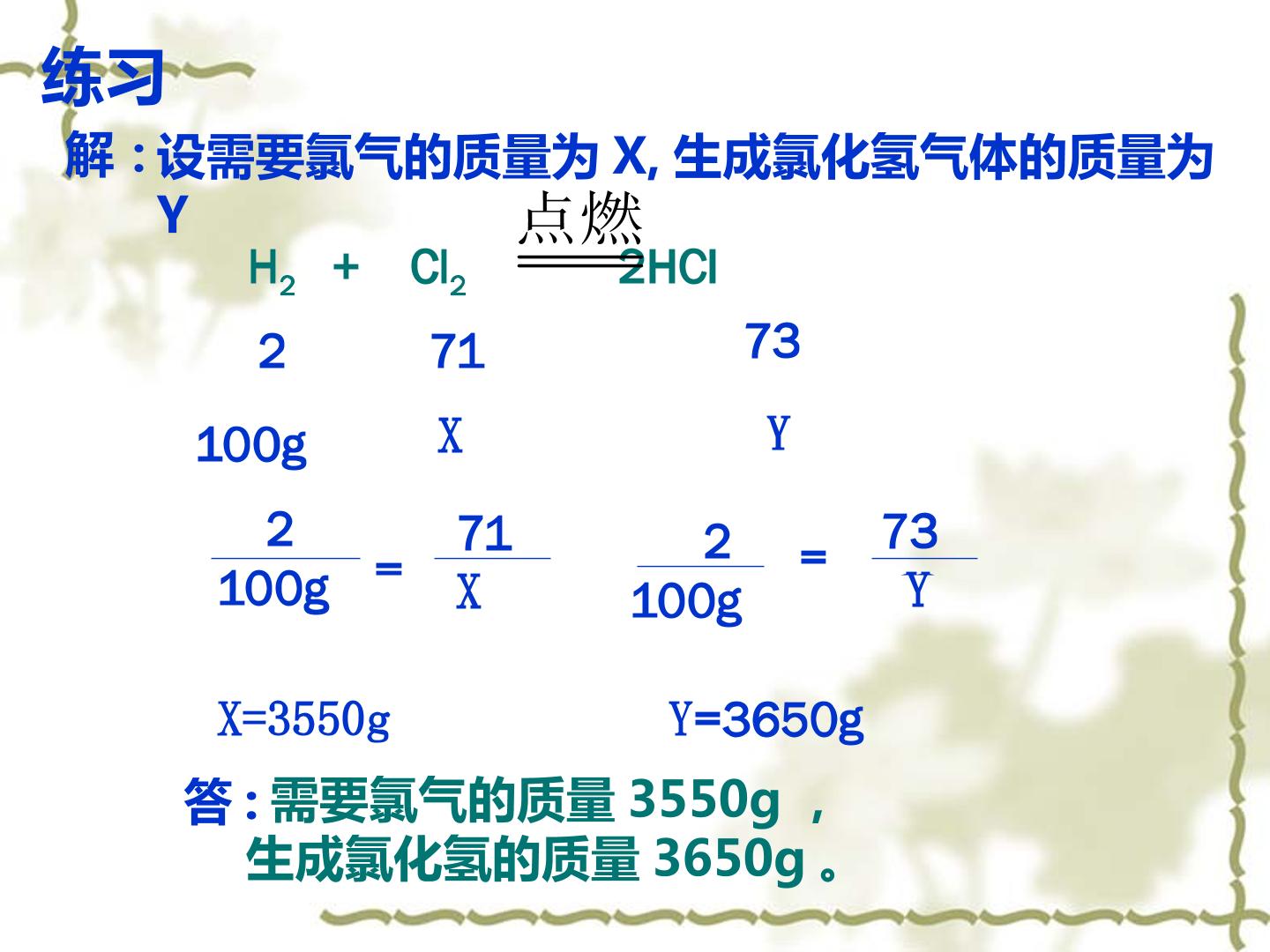 练习

解：设需要氯气的质量为 X, 生成氯化氢气体的质量为 Y

$H_2 + Cl_2 \xlongequal{点燃} 2HCl$

2　　71　　73

100g　　X　　Y

$\frac{2}{100g} = \frac{71}{X}$　　$\frac{2}{100g} = \frac{73}{Y}$

X=3550g　　Y=3650g

答：需要氯气的质量 3550g ，
生成氯化氢的质量 3650g 。